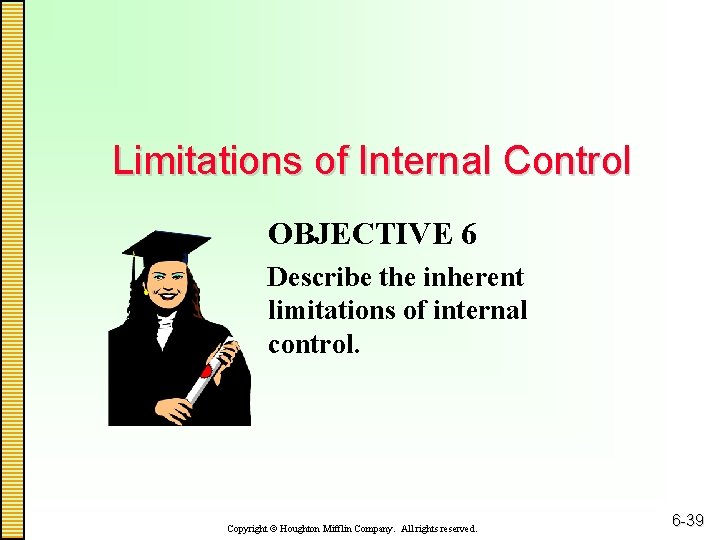 Limitations of Internal Control

OBJECTIVE 6

Describe the inherent limitations of internal control.

Copyright © Houghton Mifflin Company. All rights reserved.

6-39